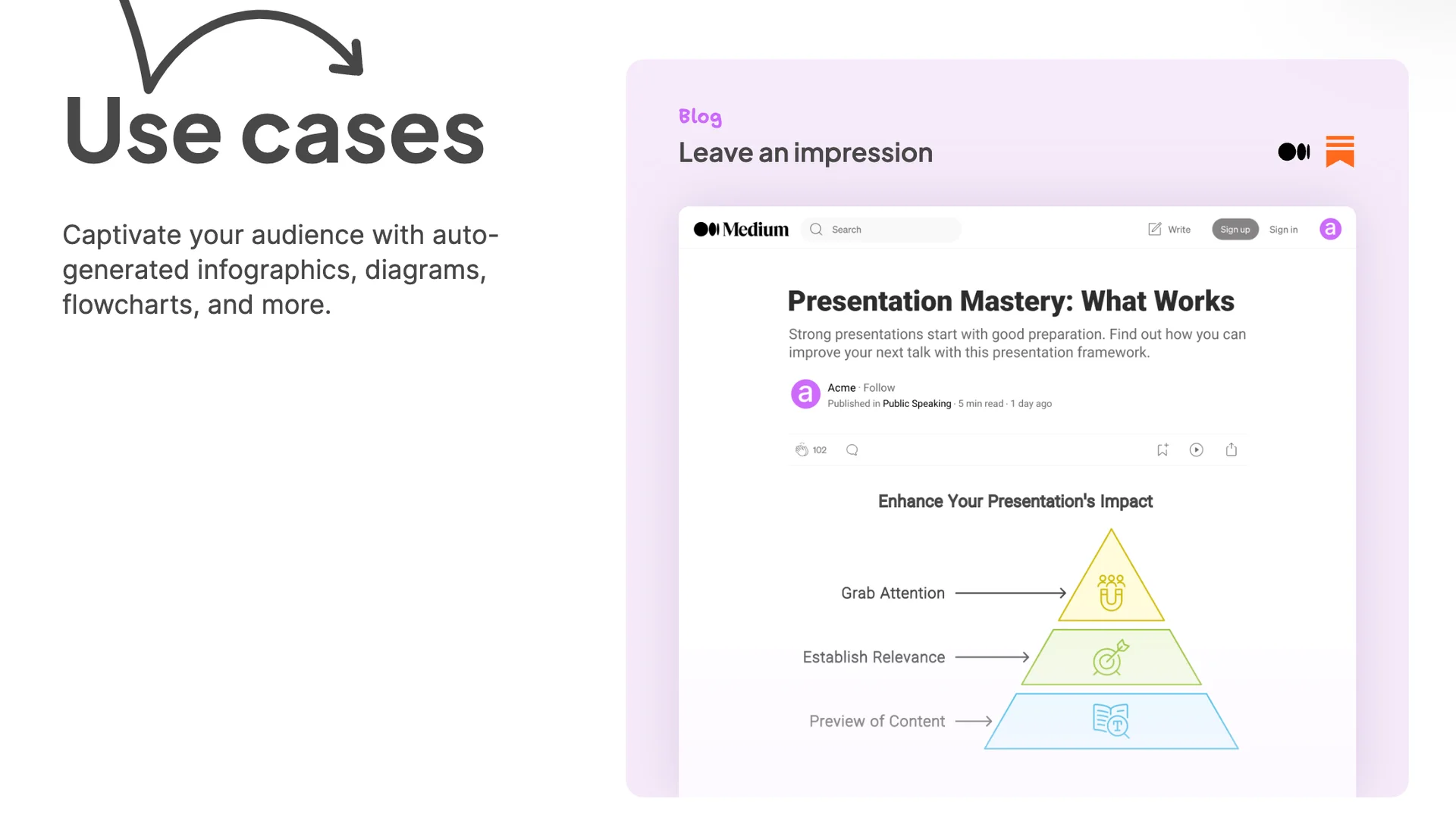 Use cases

Captivate your audience with auto-generated infographics, diagrams, flowcharts, and more.

Blog

Leave an impression

Medium Search Write Sign up Sign in a

Presentation Mastery: What Works

Strong presentations start with good preparation. Find out how you can improve your next talk with this presentation framework.

a Acme · Follow
Published in Public Speaking · 5 min read · 1 day ago

102

Enhance Your Presentation's Impact

Grab Attention

Establish Relevance

Preview of Content